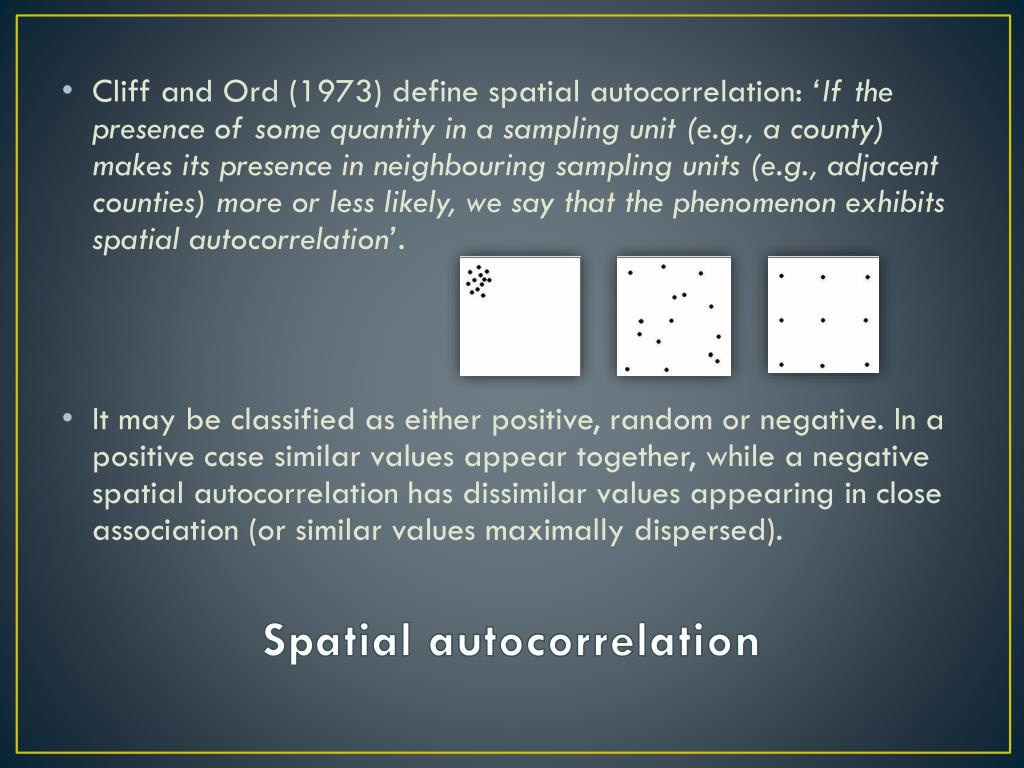 • Cliff and Ord (1973) define spatial autocorrelation: ‘If the presence of some quantity in a sampling unit (e.g., a county) makes its presence in neighbouring sampling units (e.g., adjacent counties) more or less likely, we say that the phenomenon exhibits spatial autocorrelation’.

• It may be classified as either positive, random or negative. In a positive case similar values appear together, while a negative spatial autocorrelation has dissimilar values appearing in close association (or similar values maximally dispersed).

Spatial autocorrelation